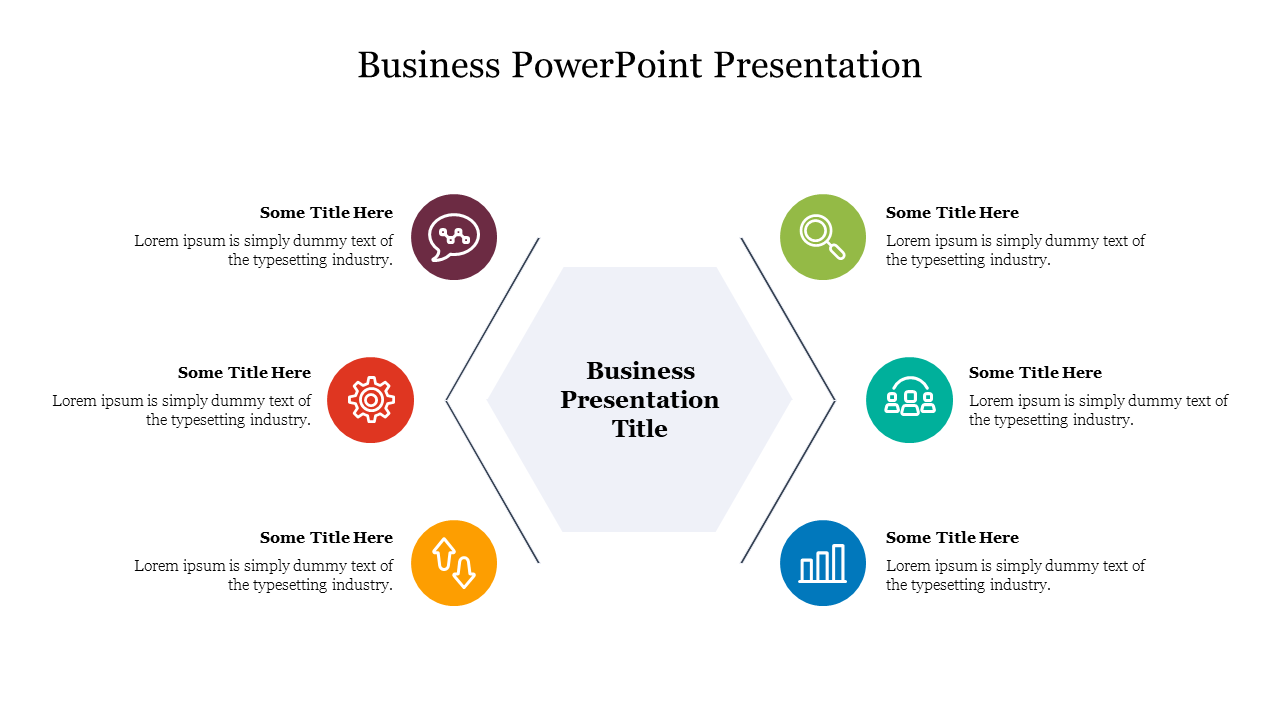 Business PowerPoint Presentation

Some Title Here
Lorem ipsum is simply dummy text of the typesetting industry.

Some Title Here
Lorem ipsum is simply dummy text of the typesetting industry.

Some Title Here
Lorem ipsum is simply dummy text of the typesetting industry.

Business Presentation Title

Some Title Here
Lorem ipsum is simply dummy text of the typesetting industry.

Some Title Here
Lorem ipsum is simply dummy text of the typesetting industry.

Some Title Here
Lorem ipsum is simply dummy text of the typesetting industry.